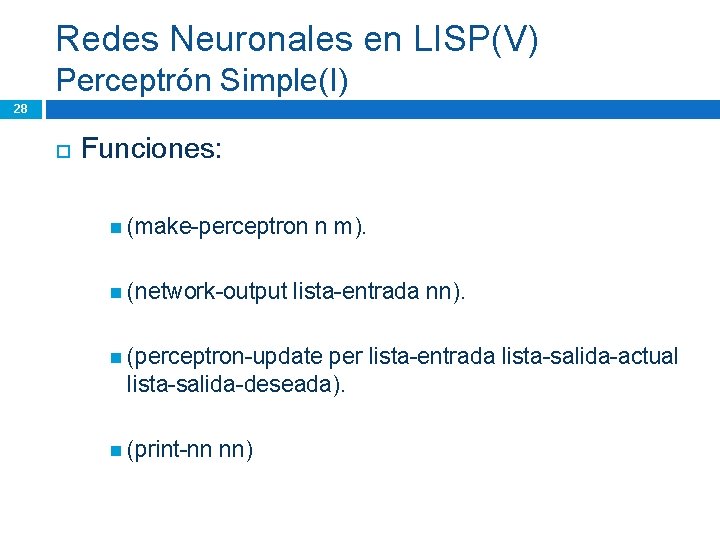 Redes Neuronales en LISP(V)
Perceptrón Simple(I)

28

Funciones:

(make-perceptron n m).

(network-output lista-entrada nn).

(perceptron-update per lista-entrada lista-salida-actual lista-salida-deseada).

(print-nn nn)